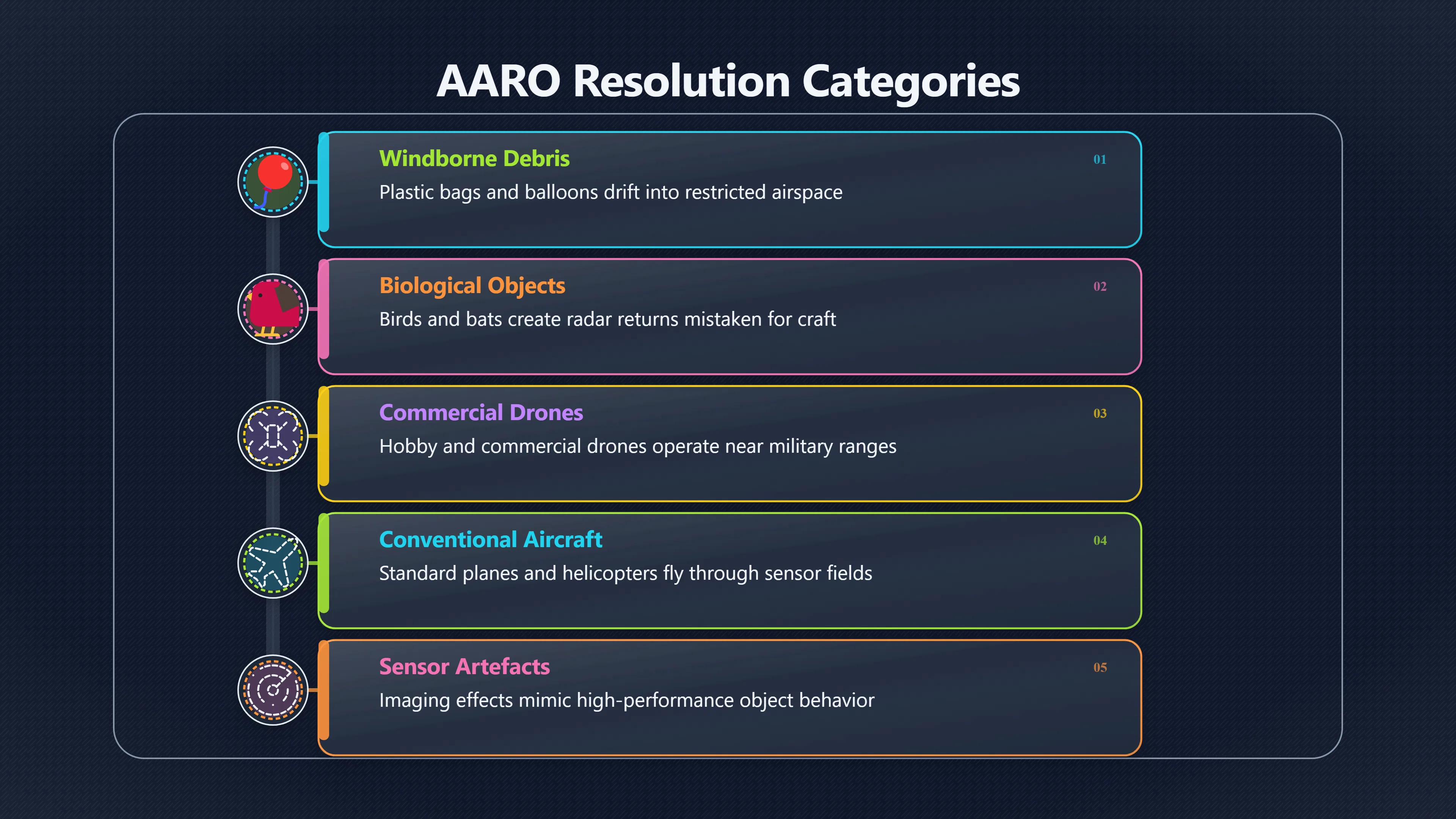 AARO Resolution Categories

Windborne Debris
01
Plastic bags and balloons drift into restricted airspace

Biological Objects
02
Birds and bats create radar returns mistaken for craft

Commercial Drones
03
Hobby and commercial drones operate near military ranges

Conventional Aircraft
04
Standard planes and helicopters fly through sensor fields

Sensor Artefacts
05
Imaging effects mimic high-performance object behavior